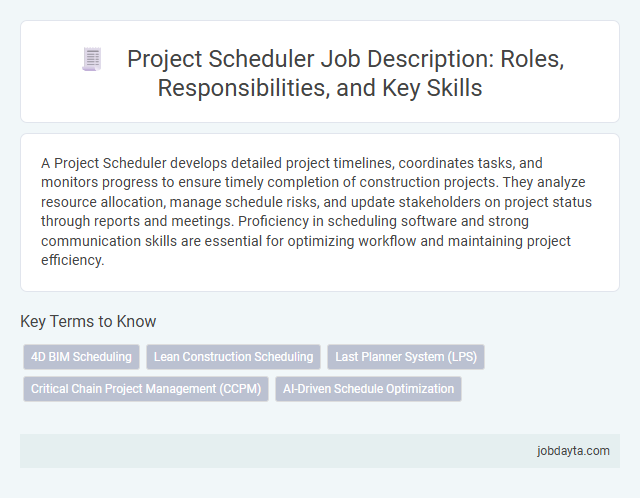 Project Scheduler Job Description: Roles, Responsibilities, and Key Skills

A Project Scheduler develops detailed project timelines, coordinates tasks, and monitors progress to ensure timely completion of construction projects. They analyze resource allocation, manage schedule risks, and update stakeholders on project status through reports and meetings. Proficiency in scheduling software and strong communication skills are essential for optimizing workflow and maintaining project efficiency.

Key Terms to Know

4D BIM Scheduling

Lean Construction Scheduling

Last Planner System (LPS)

Critical Chain Project Management (CCPM)

AI-Driven Schedule Optimization

jobdayta.com